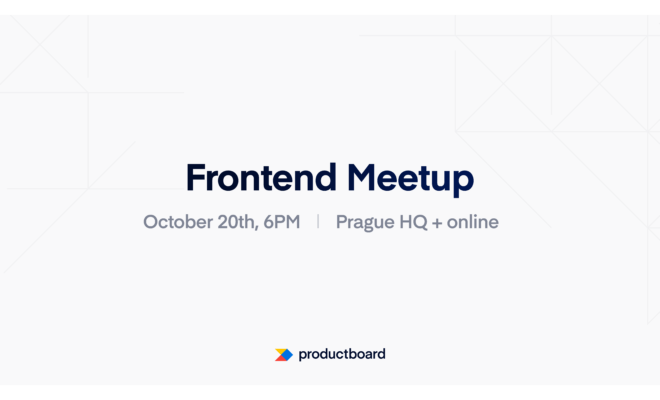 Frontend Meetup

October 20th, 6PM | Prague HQ + online

productboard